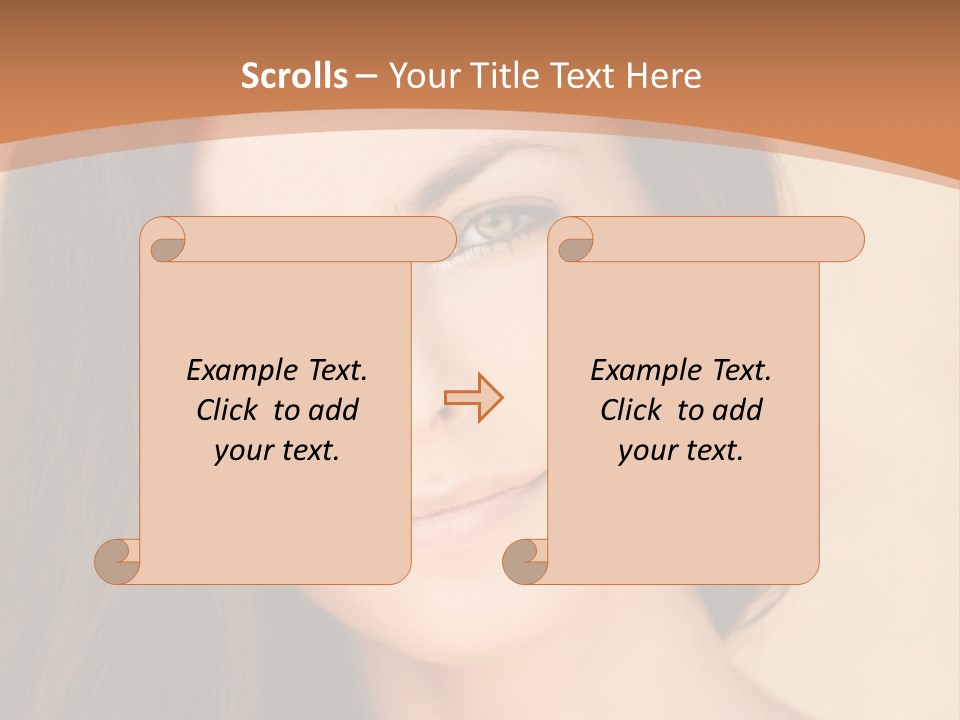 Scrolls – Your Title Text Here

Example Text. Click to add your text.

Example Text. Click to add your text.